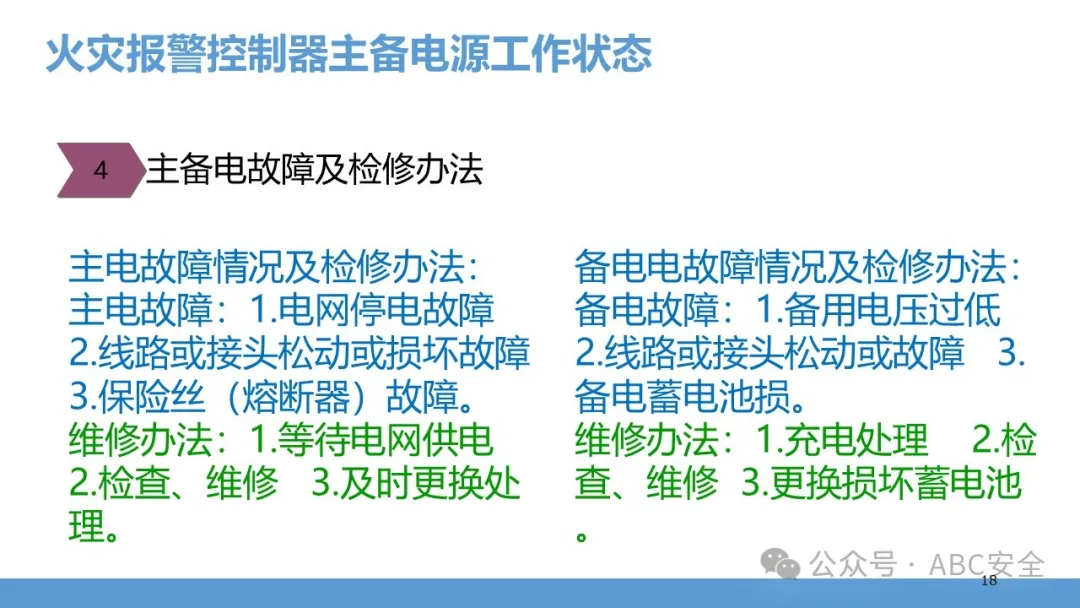 火灾报警控制器主备电源工作状态

4 主备电故障及检修办法

主电故障情况及检修办法：
主电故障：1.电网停电故障 2.线路或接头松动或损坏故障 3.保险丝（熔断器）故障。
维修办法：1.等待电网供电 2.检查、维修 3.及时更换处理。

备电电故障情况及检修办法：
备电故障：1.备用电压过低 2.线路或接头松动或故障 3.备电蓄电池损。
维修办法：1.充电处理 2.检查、维修 3.更换损坏蓄电池。

公众号 · ABC安全

18